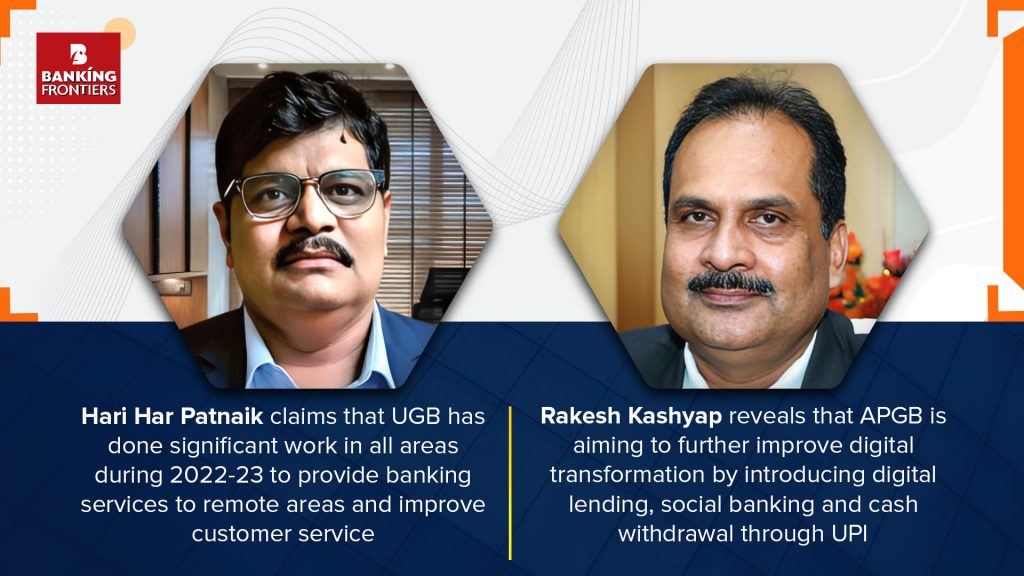 BANKING FRONTIERS

Hari Har Patnaik claims that UGB has done significant work in all areas during 2022-23 to provide banking services to remote areas and improve customer service

Rakesh Kashyap reveals that APGB is aiming to further improve digital transformation by introducing digital lending, social banking and cash withdrawal through UPI